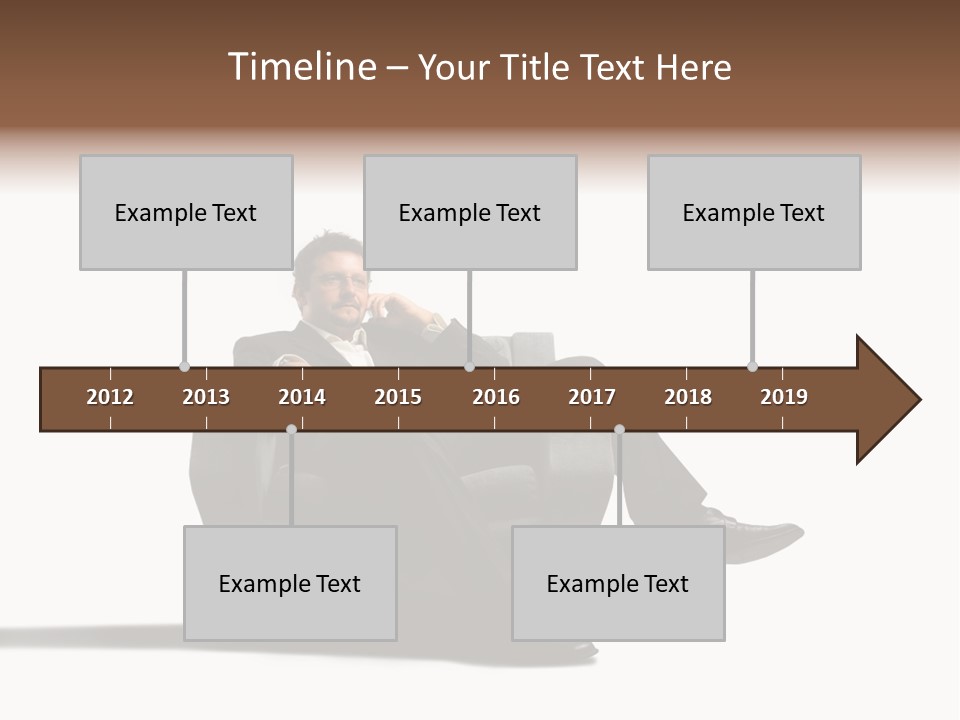 Timeline – Your Title Text Here

Example Text

Example Text

Example Text

2012 2013 2014 2015 2016 2017 2018 2019

Example Text

Example Text